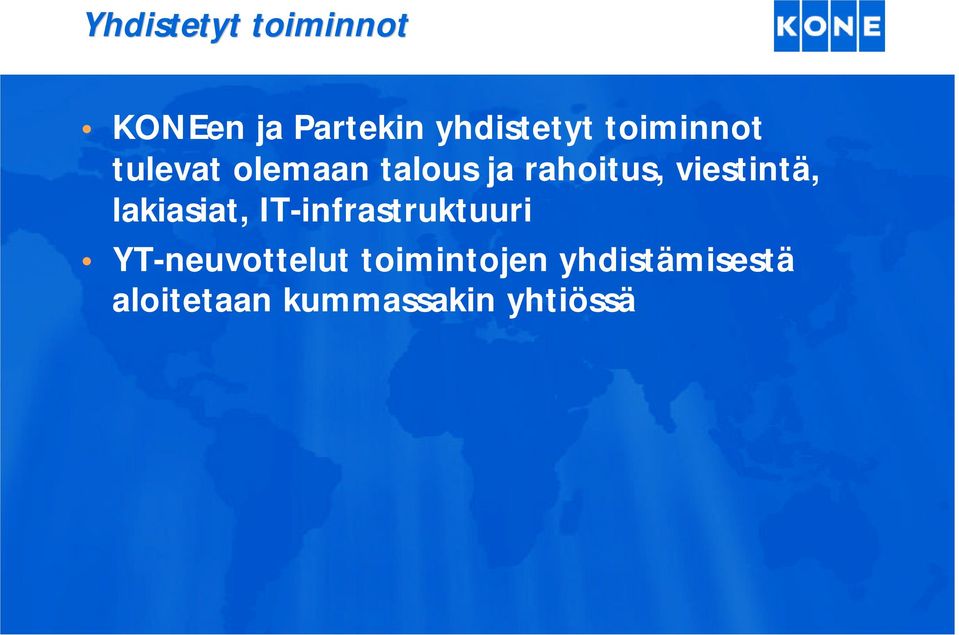 Yhdistetyt toiminnot

KONE

• KONEen ja Partekin yhdistetyt toiminnot tulevat olemaan talous ja rahoitus, viestintä, lakiasiat, IT-infrastruktuuri

• YT-neuvottelut toimintojen yhdistämisestä aloitetaan kummassakin yhtiössä